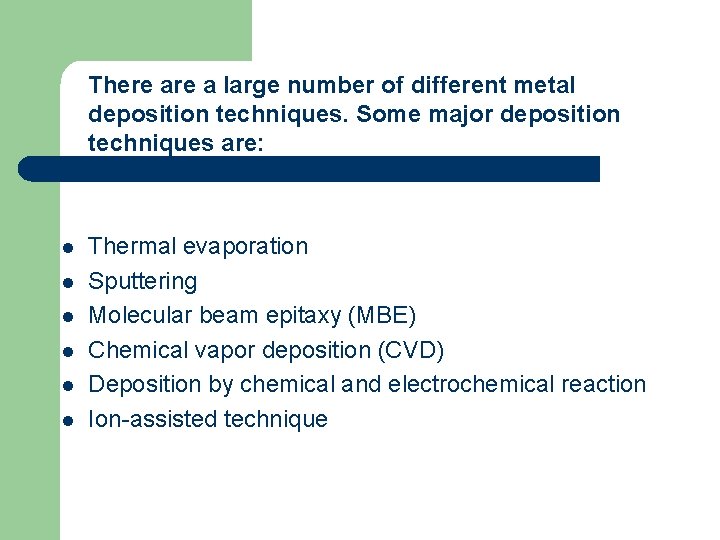 There are a large number of different metal deposition techniques. Some major deposition techniques are:

- Thermal evaporation
- Sputtering
- Molecular beam epitaxy (MBE)
- Chemical vapor deposition (CVD)
- Deposition by chemical and electrochemical reaction
- Ion-assisted technique